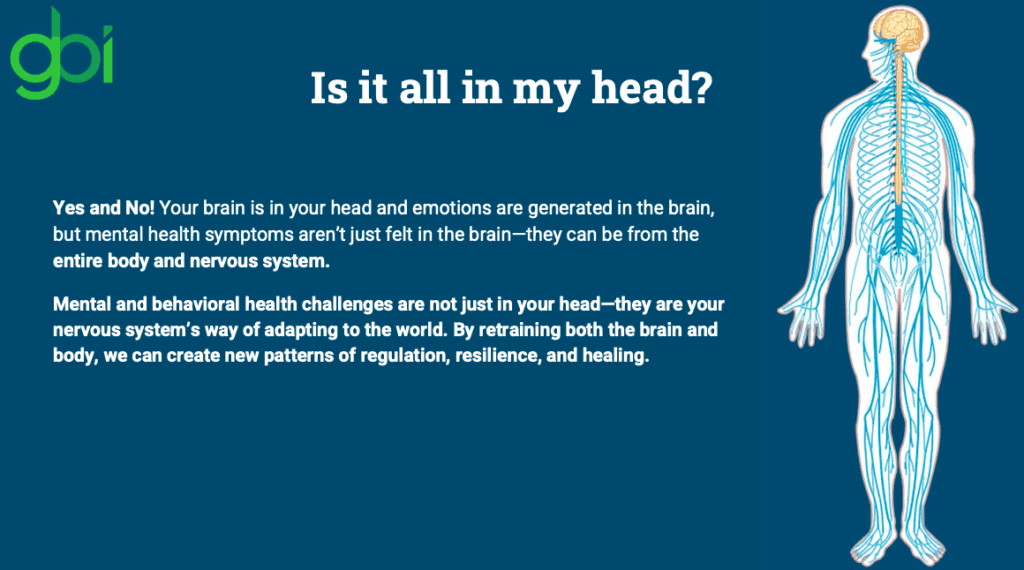 gbi

Is it all in my head?

Yes and No! Your brain is in your head and emotions are generated in the brain, but mental health symptoms aren't just felt in the brain—they can be from the entire body and nervous system.

Mental and behavioral health challenges are not just in your head—they are your nervous system's way of adapting to the world. By retraining both the brain and body, we can create new patterns of regulation, resilience, and healing.